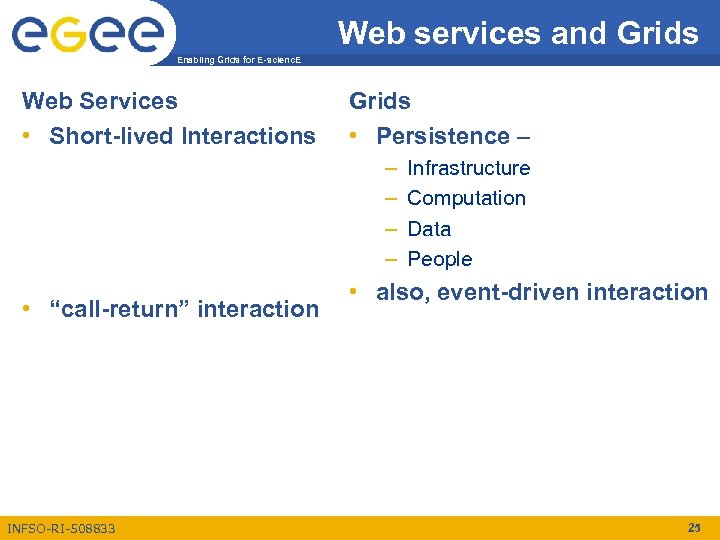 eGee

Enabling Grids for E-sciencE

Web services and Grids

Web Services
• Short-lived Interactions

• “call-return” interaction

Grids
• Persistence –
– Infrastructure
– Computation
– Data
– People
• also, event-driven interaction

INFSO-RI-508833

25